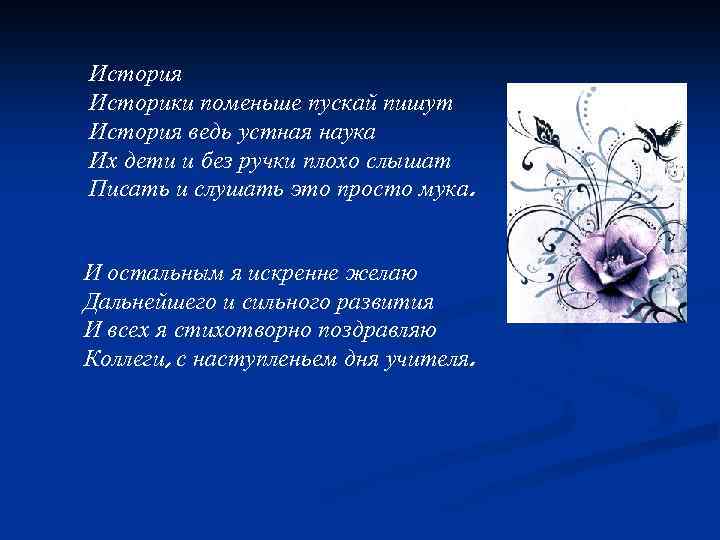 История
Историки поменьше пускай пишут
История ведь устная наука
Их дети и без ручки плохо слышат
Писать и слушать это просто мука.

И остальным я искренне желаю
Дальнейшего и сильного развития
И всех я стихотворно поздравляю
Коллеги, с наступленьем дня учителя.